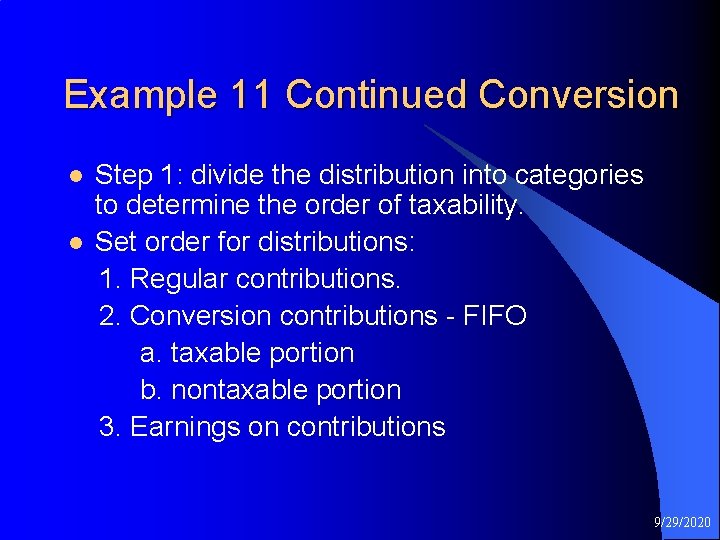 Example 11 Continued Conversion

- Step 1: divide the distribution into categories to determine the order of taxability.
- Set order for distributions:

1. Regular contributions.
2. Conversion contributions - FIFO
a. taxable portion
b. nontaxable portion
3. Earnings on contributions

9/29/2020